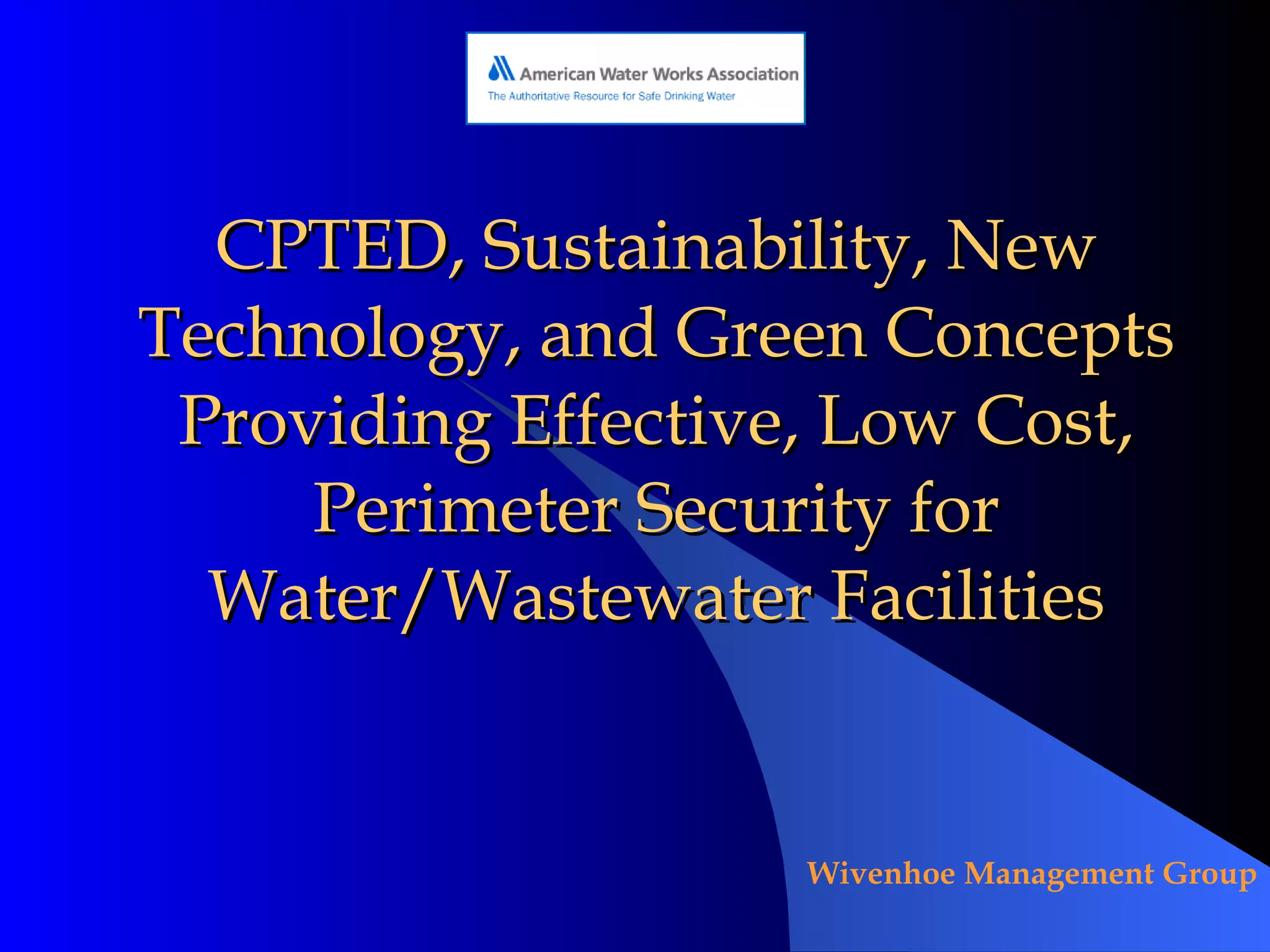 American Water Works Association
The Authoritative Resource for Safe Drinking Water

CPTED, Sustainability, New Technology, and Green Concepts Providing Effective, Low Cost, Perimeter Security for Water/Wastewater Facilities

Wivenhoe Management Group